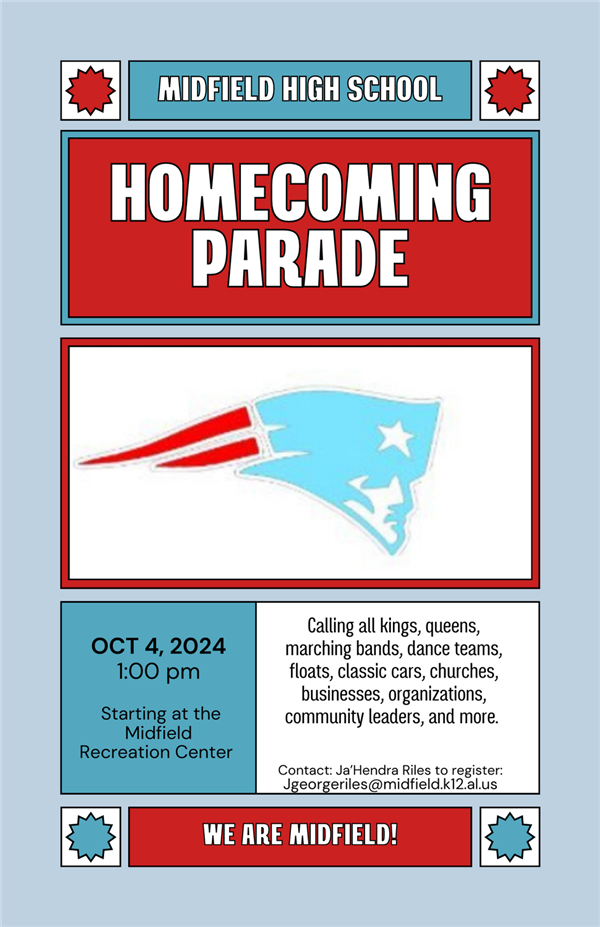 MIDFIELD HIGH SCHOOL

HOMECOMING PARADE

OCT 4, 2024
1:00 pm

Starting at the Midfield Recreation Center

Calling all kings, queens, marching bands, dance teams, floats, classic cars, churches, businesses, organizations, community leaders, and more.

Contact: Ja'Hendra Riles to register: Jgeorgeriles@midfield.k12.al.us

WE ARE MIDFIELD!